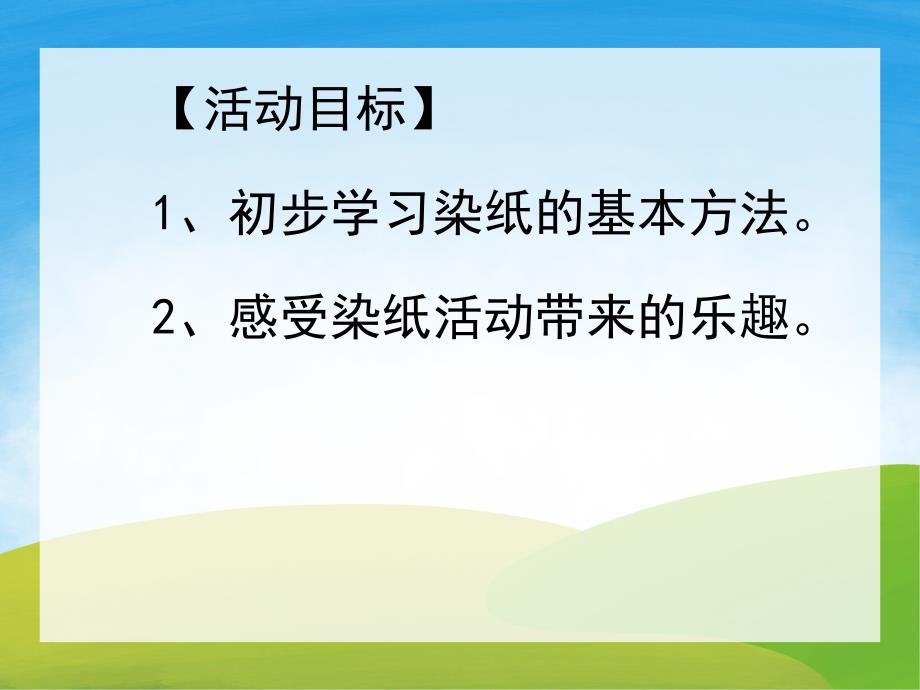 【活动目标】

1、初步学习染纸的基本方法。

2、感受染纸活动带来的乐趣。